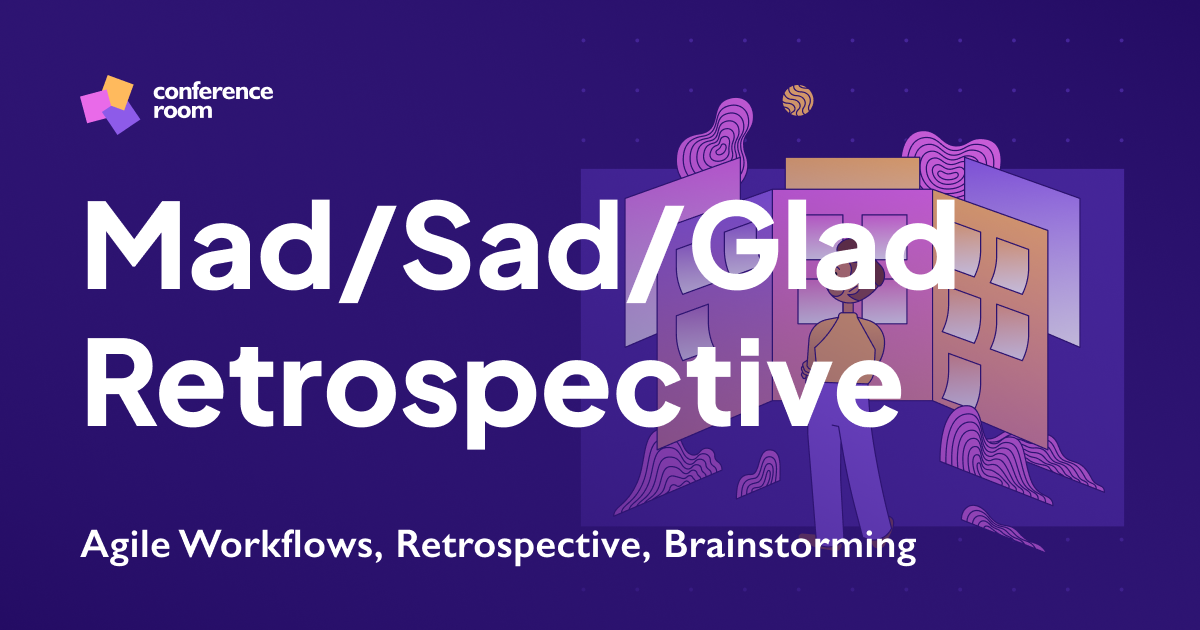 conference room

Mad/Sad/Glad Retrospective

Agile Workflows, Retrospective, Brainstorming